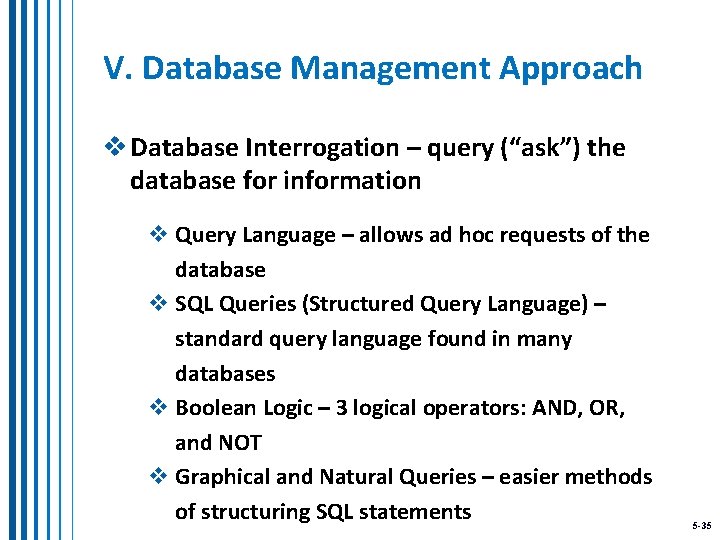 V. Database Management Approach

❖ Database Interrogation – query (“ask”) the database for information

❖ Query Language – allows ad hoc requests of the database
❖ SQL Queries (Structured Query Language) – standard query language found in many databases
❖ Boolean Logic – 3 logical operators: AND, OR, and NOT
❖ Graphical and Natural Queries – easier methods of structuring SQL statements

5-35